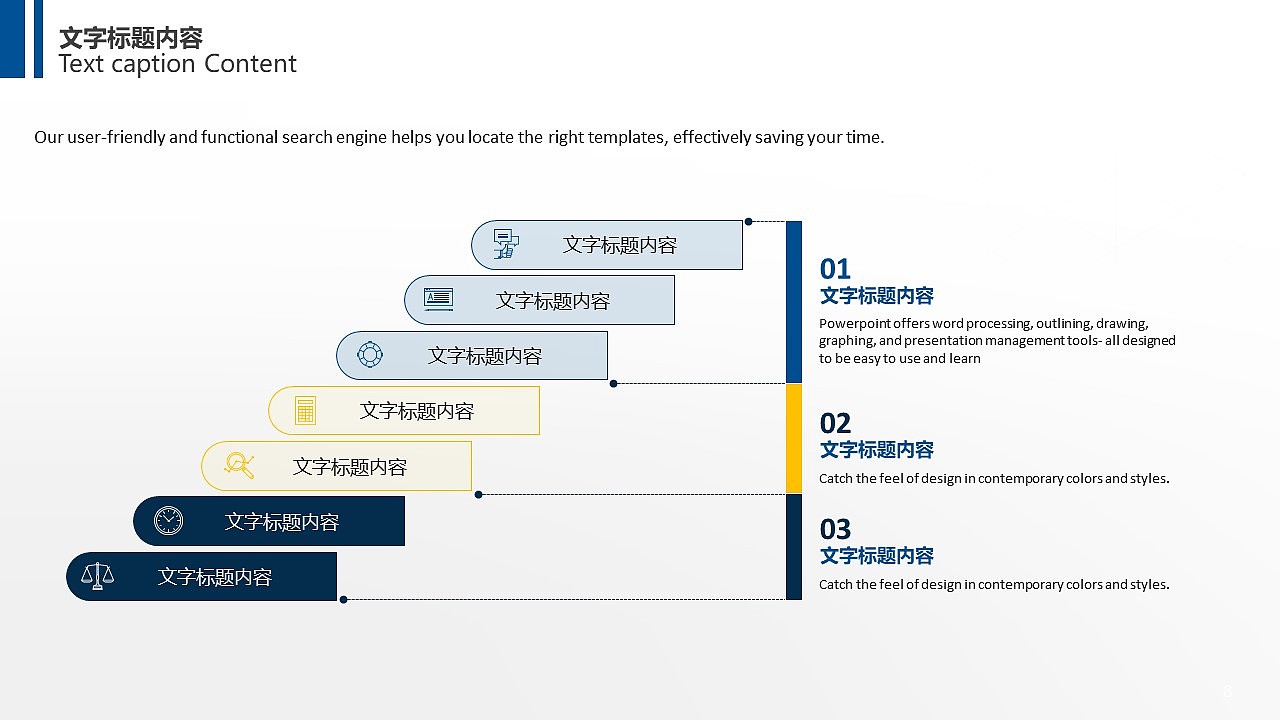 文字标题内容
Text caption Content

Our user-friendly and functional search engine helps you locate the right templates, effectively saving your time.

文字标题内容

文字标题内容

文字标题内容

文字标题内容

文字标题内容

文字标题内容

文字标题内容

01
文字标题内容
Powerpoint offers word processing, outlining, drawing, graphing, and presentation management tools- all designed to be easy to use and learn

02
文字标题内容
Catch the feel of design in contemporary colors and styles.

03
文字标题内容
Catch the feel of design in contemporary colors and styles.

8